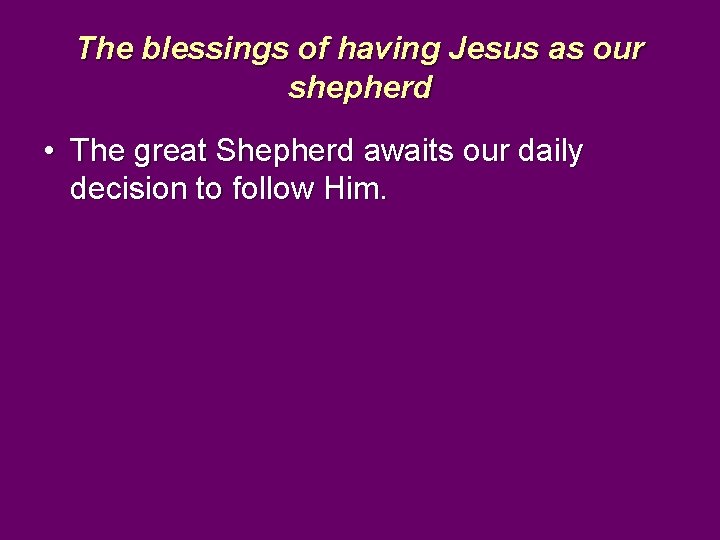 The blessings of having Jesus as our shepherd

• The great Shepherd awaits our daily decision to follow Him.